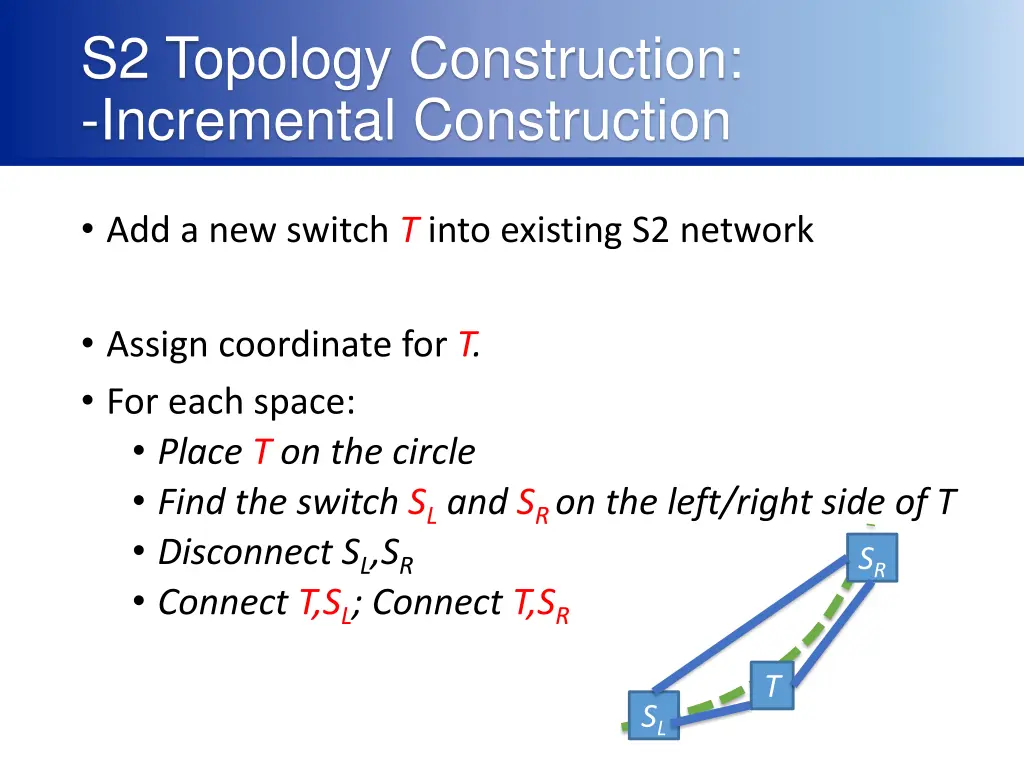 S2 Topology Construction:
-Incremental Construction

• Add a new switch $T$ into existing S2 network

• Assign coordinate for $T$.
• For each space:
• Place $T$ on the circle
• Find the switch $S_L$ and $S_R$ on the left/right side of T
• Disconnect $S_L$,$S_R$
• Connect $T$,$S_L$; Connect $T$,$S_R$

$S_R$
$T$
$S_L$